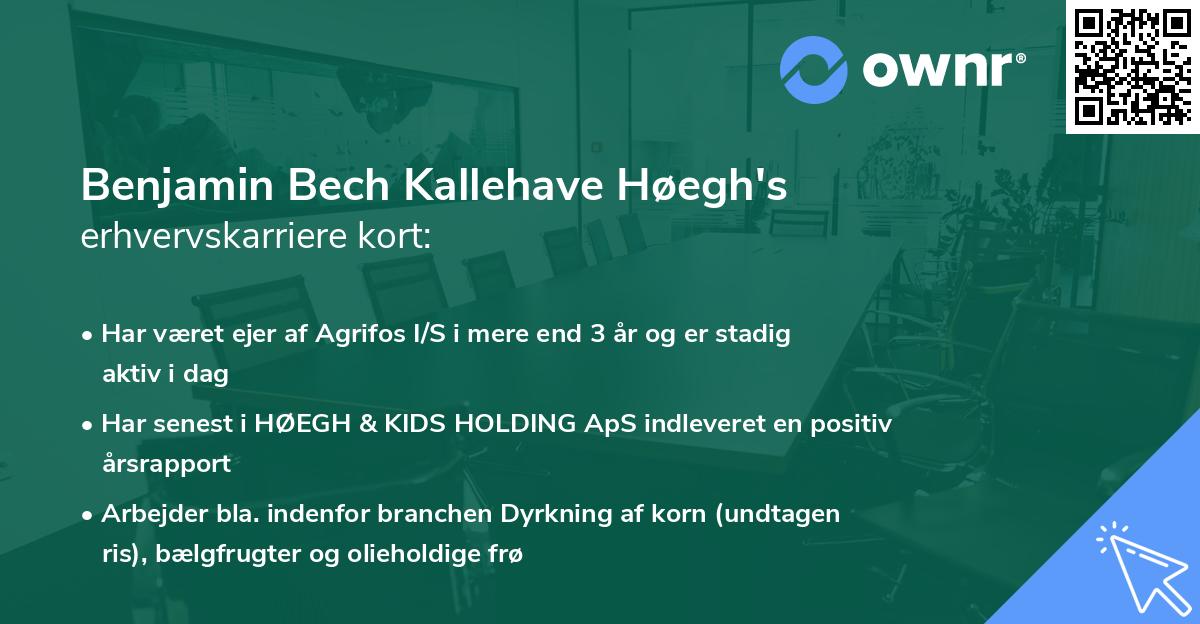 ownr®

Benjamin Bech Kallehave Høegh's erhvervskarriere kort:

• Har været ejer af Agrifos I/S i mere end 3 år og er stadig aktiv i dag

• Har senest i HØEGH & KIDS HOLDING ApS indleveret en positiv årsrapport

• Arbejder bla. indenfor branchen Dyrkning af korn (undtagen ris), bælgfrugter og olieholdige frø